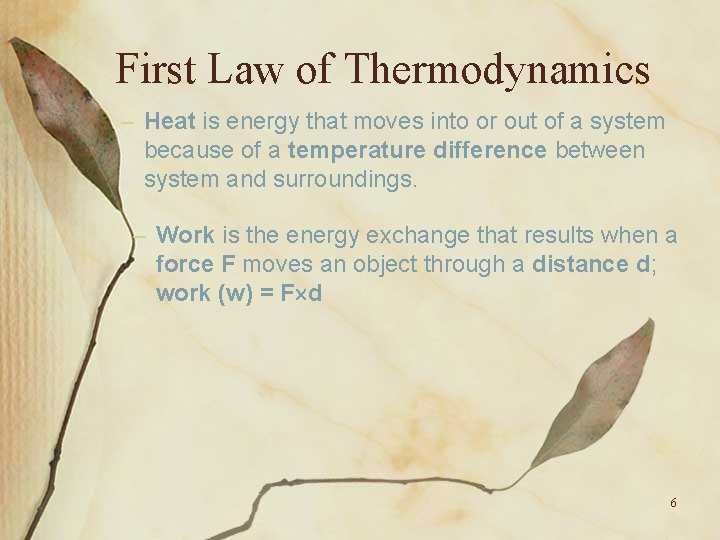 First Law of Thermodynamics

– Heat is energy that moves into or out of a system because of a temperature difference between system and surroundings.

– Work is the energy exchange that results when a force F moves an object through a distance d; work (w) = F×d

6